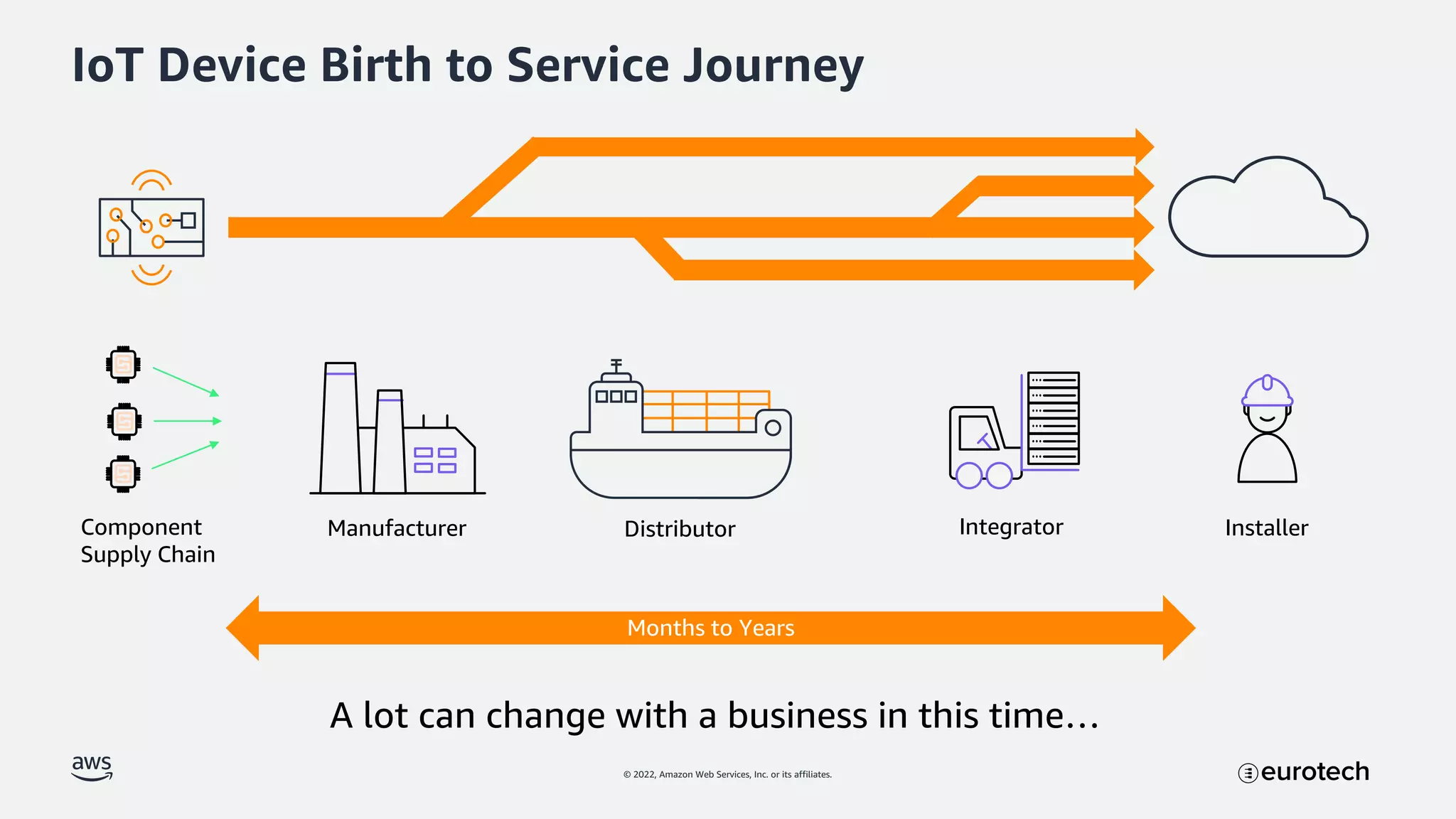 IoT Device Birth to Service Journey

Component Supply Chain

Manufacturer

Distributor

Integrator

Installer

Months to Years

A lot can change with a business in this time…

aws

© 2022, Amazon Web Services, Inc. or its affiliates.

eurotech